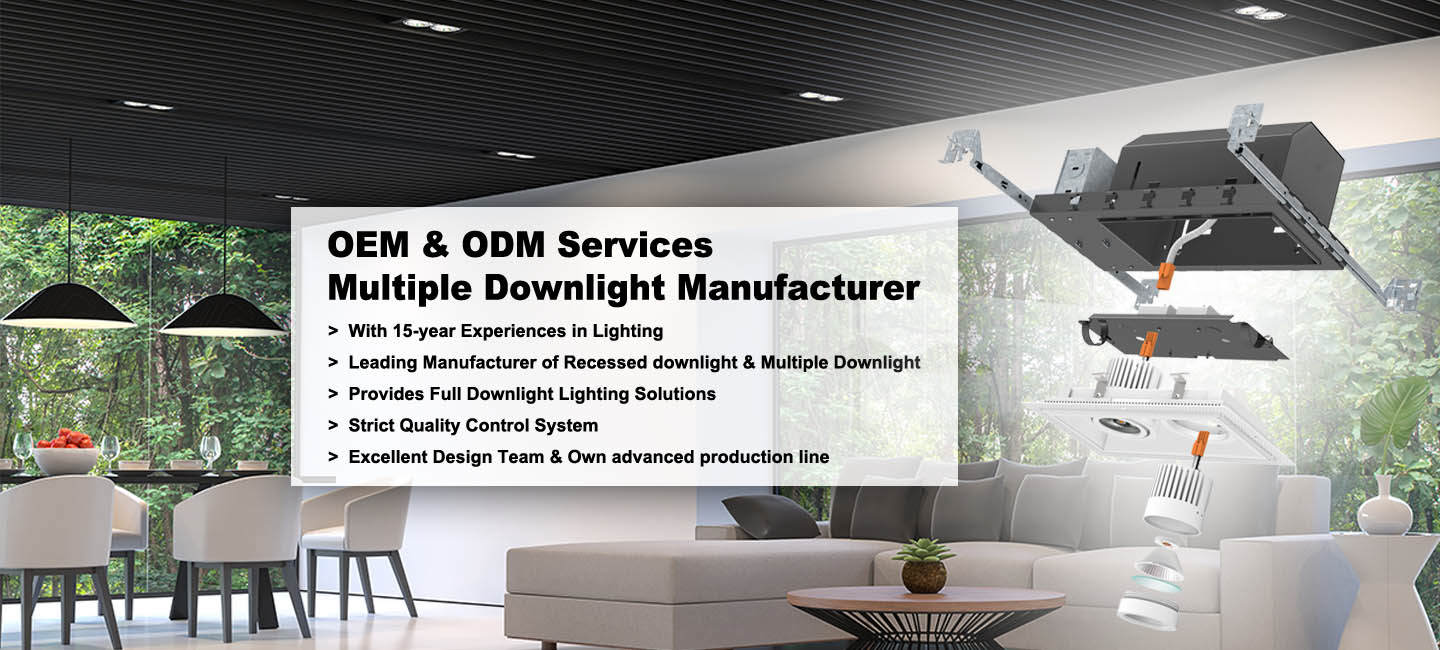 OEM & ODM Services
Multiple Downlight Manufacturer

> With 15-year Experiences in Lighting
> Leading Manufacturer of Recessed downlight & Multiple Downlight
> Provides Full Downlight Lighting Solutions
> Strict Quality Control System
> Excellent Design Team & Own advanced production line